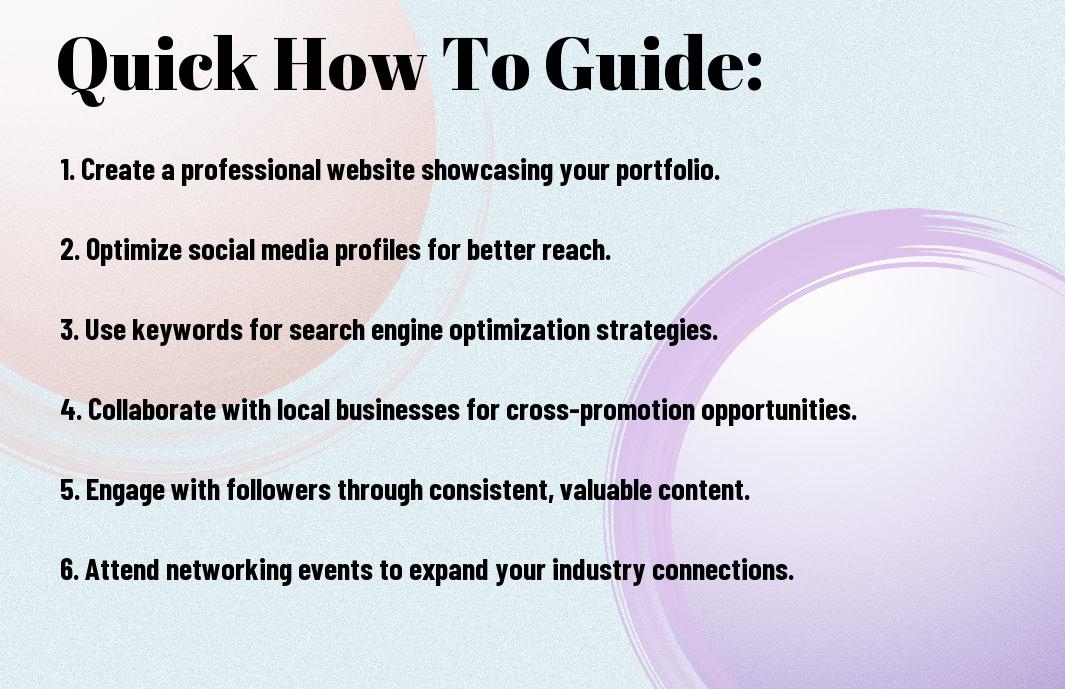 Quick How To Guide:

1. Create a professional website showcasing your portfolio.

2. Optimize social media profiles for better reach.

3. Use keywords for search engine optimization strategies.

4. Collaborate with local businesses for cross-promotion opportunities.

5. Engage with followers through consistent, valuable content.

6. Attend networking events to expand your industry connections.